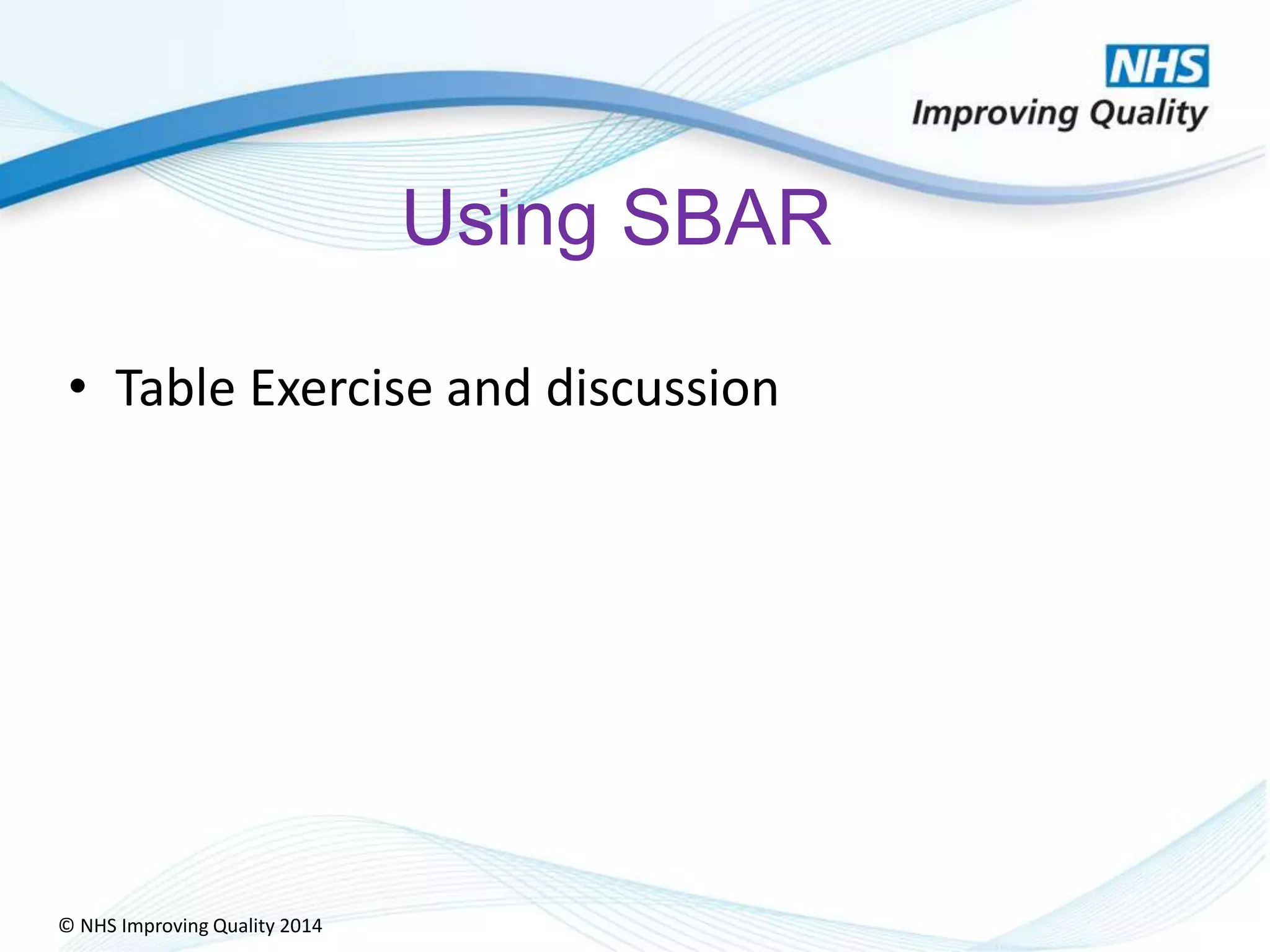 NHS
Improving Quality

Using SBAR

• Table Exercise and discussion

© NHS Improving Quality 2014